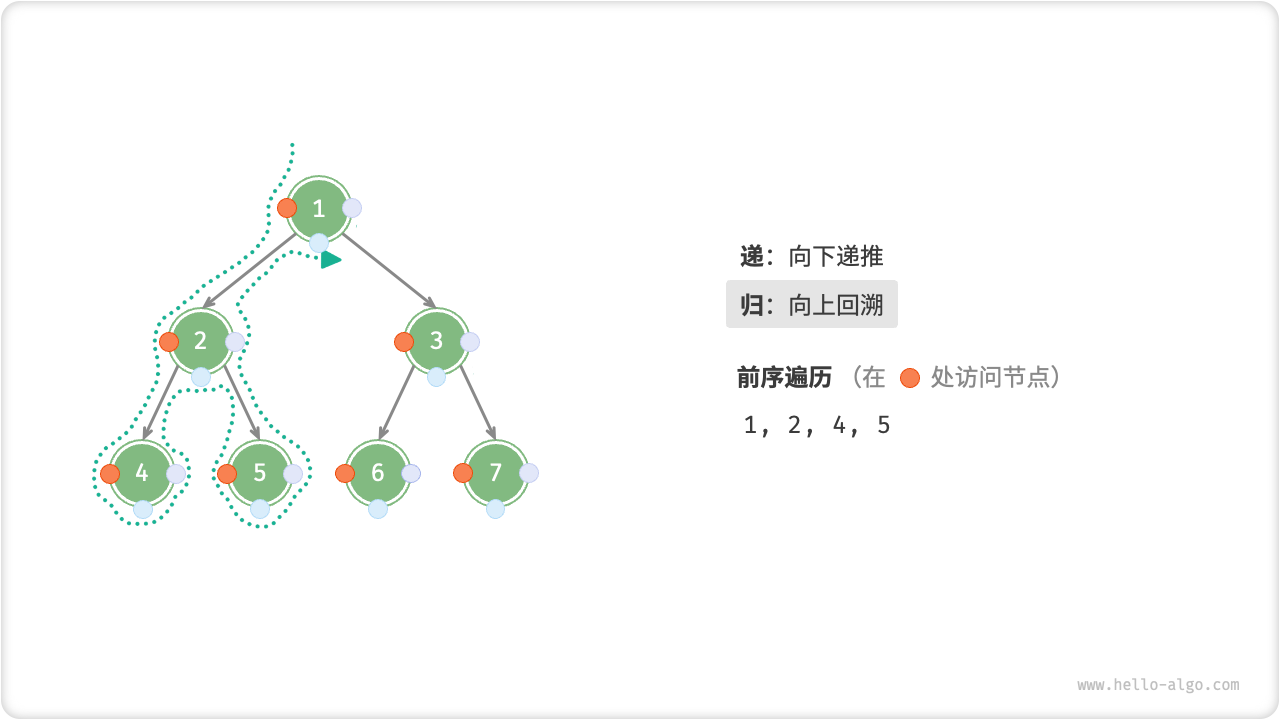 1

2

3

4

5

6

7

递：向下递推

归：向上回溯

前序遍历 （在 处访问节点）

1, 2, 4, 5

www.hello-algo.com